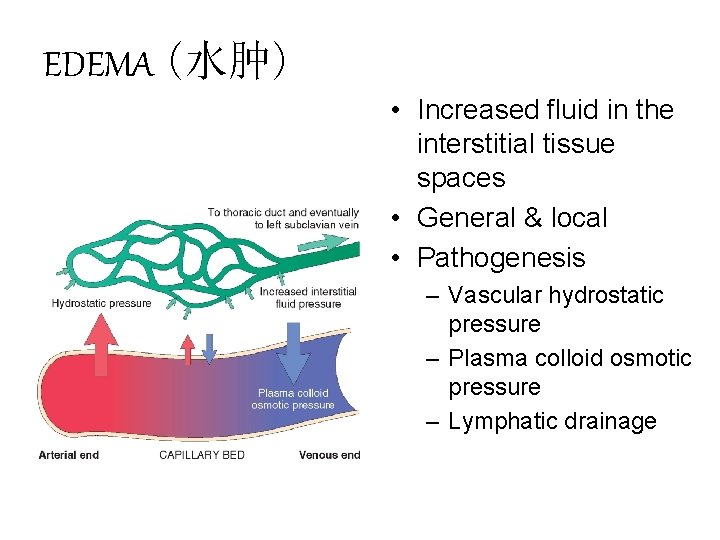 EDEMA（水肿）

To thoracic duct and eventually to left subclavian vein

Hydrostatic pressure

Increased interstitial fluid pressure

Plasma colloid osmotic pressure

Arterial end

CAPILLARY BED

Venous end

• Increased fluid in the interstitial tissue spaces
• General & local
• Pathogenesis
– Vascular hydrostatic pressure
– Plasma colloid osmotic pressure
– Lymphatic drainage